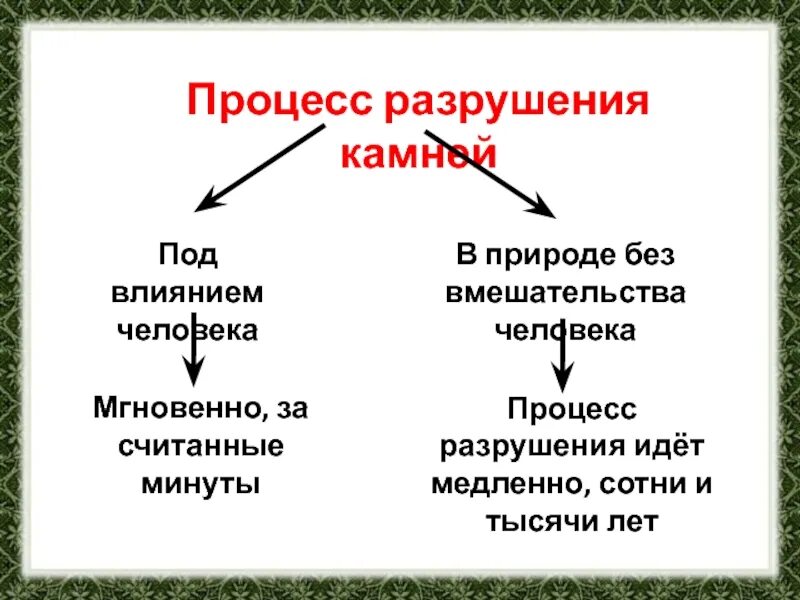 Процесс разрушения камней

Под влиянием человека

Мгновенно, за считанные минуты

В природе без вмешательства человека

Процесс разрушения идёт медленно, сотни и тысячи лет